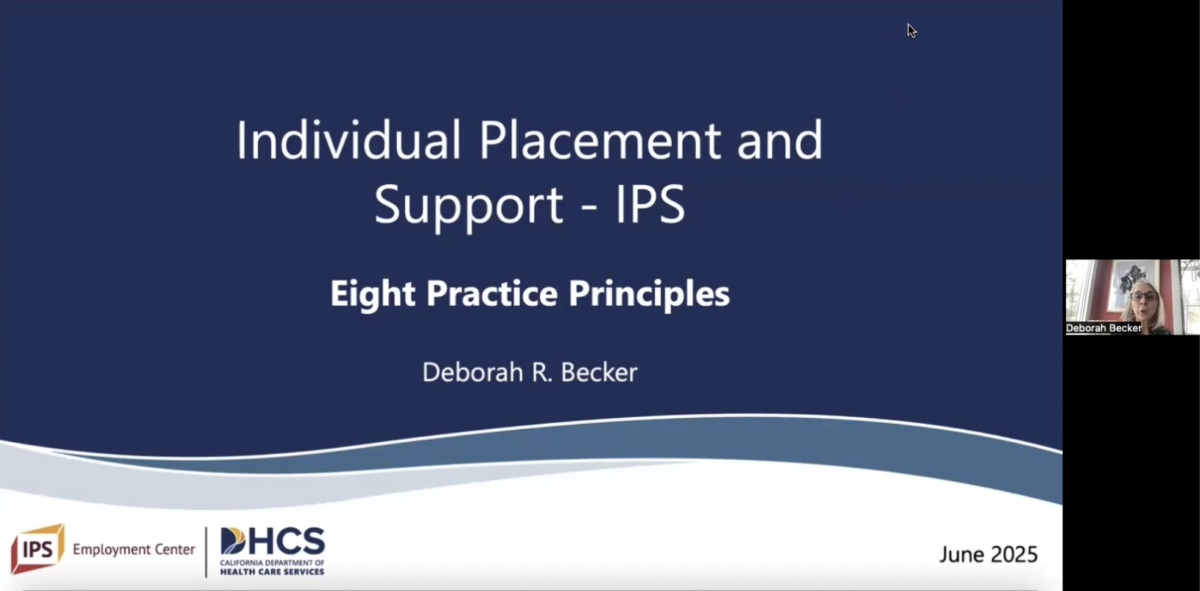 Individual Placement and Support - IPS

Eight Practice Principles

Deborah R. Becker

IPS Employment Center

DHCS CALIFORNIA DEPARTMENT OF HEALTH CARE SERVICES

June 2025

Deborah Becker